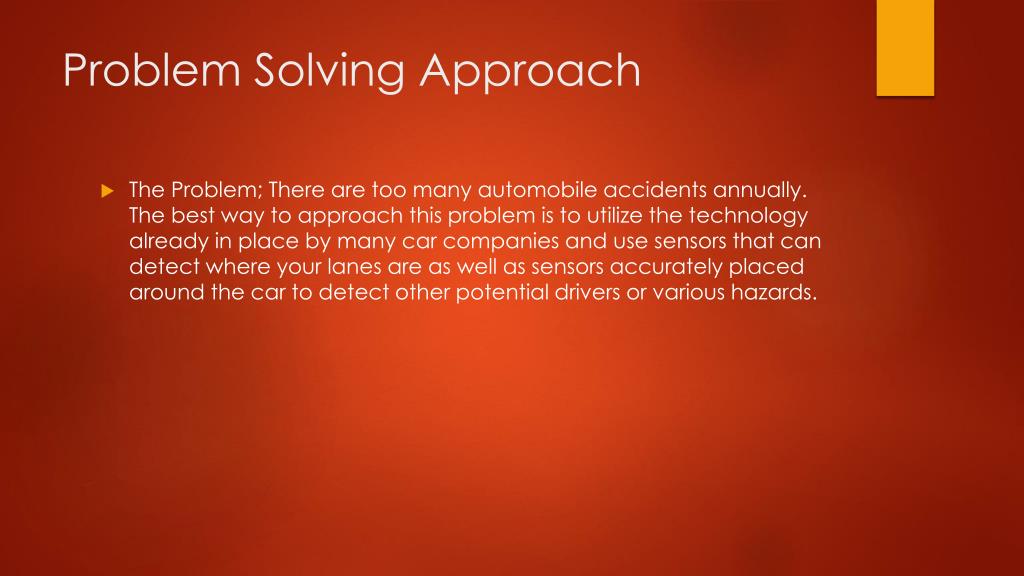 Problem Solving Approach

The Problem; There are too many automobile accidents annually. The best way to approach this problem is to utilize the technology already in place by many car companies and use sensors that can detect where your lanes are as well as sensors accurately placed around the car to detect other potential drivers or various hazards.